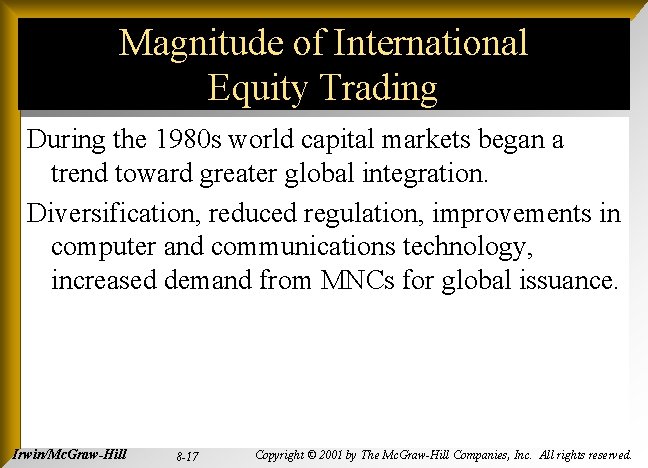 Magnitude of International Equity Trading

During the 1980s world capital markets began a trend toward greater global integration.

Diversification, reduced regulation, improvements in computer and communications technology, increased demand from MNCs for global issuance.

Irwin/McGraw-Hill

8-17

Copyright © 2001 by The McGraw-Hill Companies, Inc. All rights reserved.